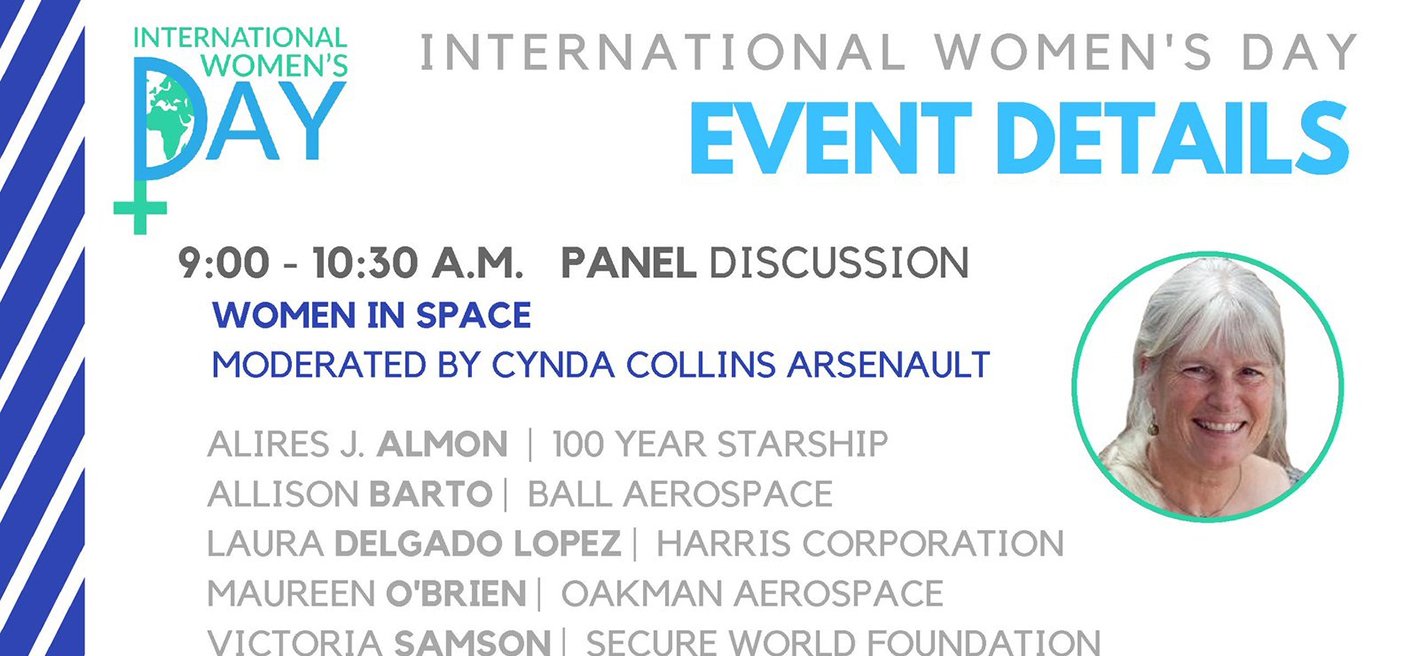 INTERNATIONAL WOMEN'S DAY

INTERNATIONAL WOMEN'S DAY
EVENT DETAILS

9:00 - 10:30 A.M. PANEL DISCUSSION
WOMEN IN SPACE
MODERATED BY CYNDA COLLINS ARSENAULT

ALIRES J. ALMON | 100 YEAR STARSHIP
ALLISON BARTO | BALL AEROSPACE
LAURA DELGADO LOPEZ | HARRIS CORPORATION
MAUREEN O'BRIEN | OAKMAN AEROSPACE
VICTORIA SAMSON | SECURE WORLD FOUNDATION